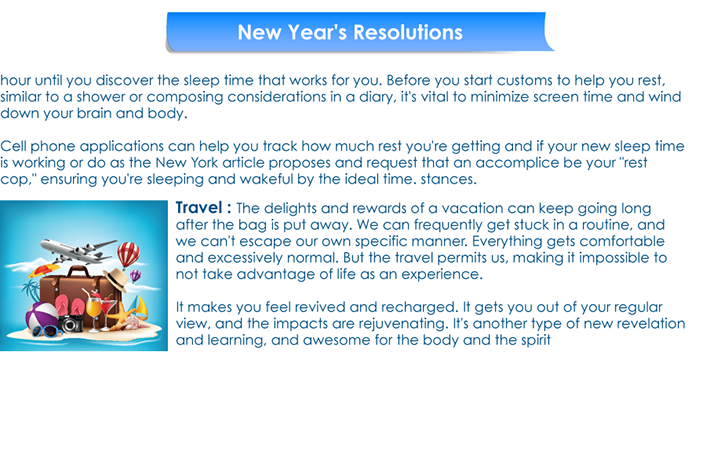 New Year's Resolutions

hour until you discover the sleep time that works for you. Before you start customs to help you rest, similar to a shower or composing considerations in a diary, it's vital to minimize screen time and wind down your brain and body.

Cell phone applications can help you track how much rest you're getting and if your new sleep time is working or do as the New York article proposes and request that an accomplice be your "rest cop," ensuring you're sleeping and wakeful by the ideal time. stances.

Travel : The delights and rewards of a vacation can keep going long after the bag is put away. We can frequently get stuck in a routine, and we can't escape our own specific manner. Everything gets comfortable and excessively normal. But the travel permits us, making it impossible to not take advantage of life as an experience.

It makes you feel revived and recharged. It gets you out of your regular view, and the impacts are rejuvenating. It's another type of new revelation and learning, and awesome for the body and the spirit